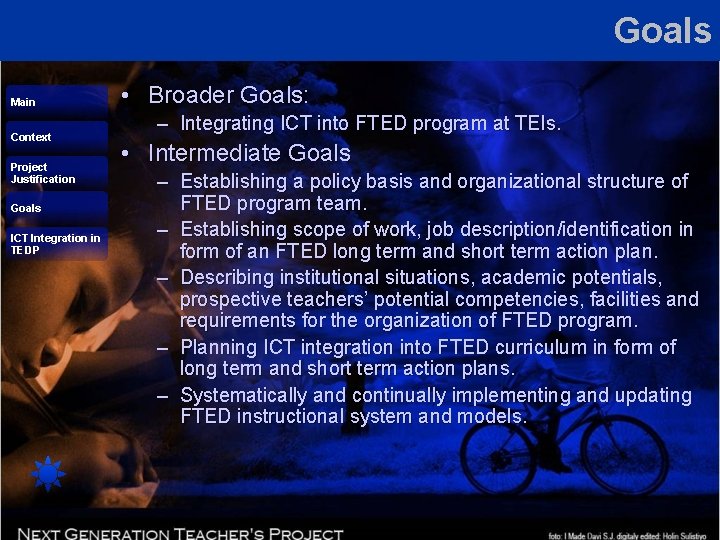 Goals

Main

Context

Project Justification

Goals

ICT Integration in TEDP

• Broader Goals:
– Integrating ICT into FTED program at TEIs.
• Intermediate Goals
– Establishing a policy basis and organizational structure of FTED program team.
– Establishing scope of work, job description/identification in form of an FTED long term and short term action plan.
– Describing institutional situations, academic potentials, prospective teachers' potential competencies, facilities and requirements for the organization of FTED program.
– Planning ICT integration into FTED curriculum in form of long term and short term action plans.
– Systematically and continually implementing and updating FTED instructional system and models.

NEXT GENERATION TEACHER'S PROJECT

foto: I Made Davi S.J. digitaly edited: Holin Sulistiyo